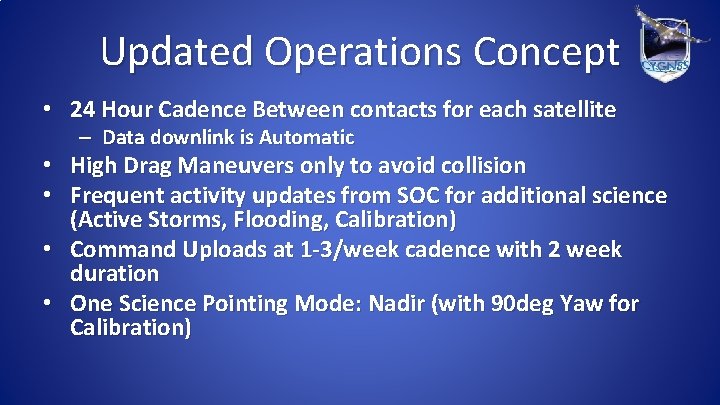 Updated Operations Concept

CYGNSS

• 24 Hour Cadence Between contacts for each satellite
– Data downlink is Automatic
• High Drag Maneuvers only to avoid collision
• Frequent activity updates from SOC for additional science (Active Storms, Flooding, Calibration)
• Command Uploads at 1-3/week cadence with 2 week duration
• One Science Pointing Mode: Nadir (with 90deg Yaw for Calibration)